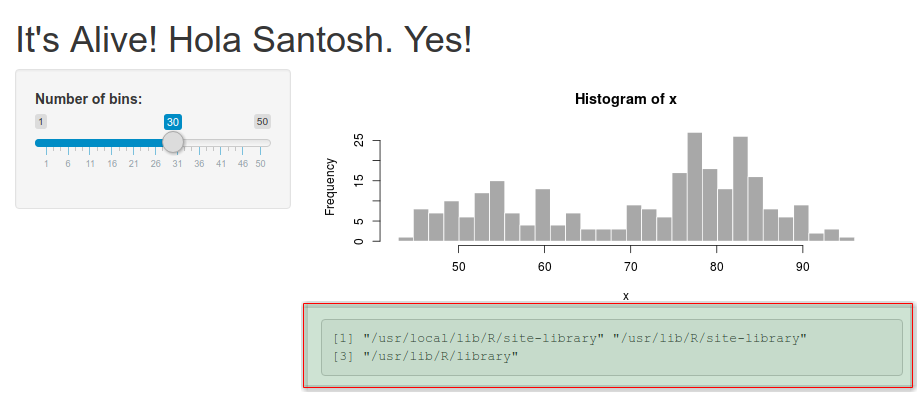 It's Alive! Hola Santosh. Yes!

Number of bins:

1 30 50

1 6 11 16 21 26 31 36 41 46 50

Histogram of x

Frequency

0 5 15 25

50 60 70 80 90

x

[1] "/usr/local/lib/R/site-library" "/usr/lib/R/site-library"
[3] "/usr/lib/R/library"